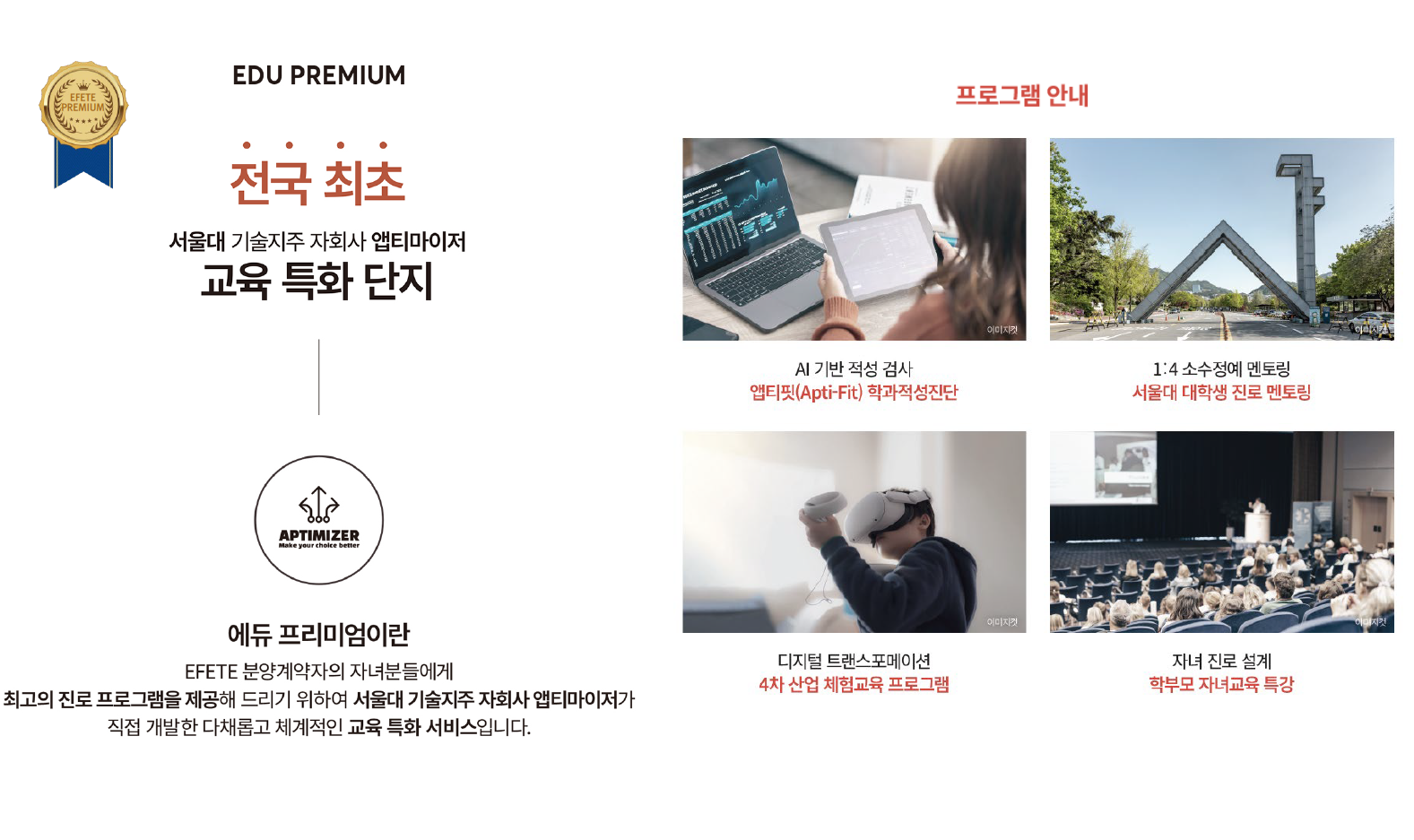 EFETE PREMIUM

EDU PREMIUM

전국 최초

서울대 기술지주 자회사 앱티마이저
교육 특화 단지

APTIMIZER
Make your choice better

에듀 프리미엄이란

EFETE 분양계약자의 자녀분들에게
최고의 진로 프로그램을 제공해 드리기 위하여 서울대 기술지주 자회사 앱티마이저가
직접 개발한 다채롭고 체계적인 교육 특화 서비스입니다.

프로그램 안내

이미지컷

AI 기반 적성 검사
앱티핏(Apti-Fit) 학과적성진단

이미지컷

1:4 소수정예 멘토링
서울대 대학생 진로 멘토링

이미지컷

디지털 트랜스포메이션
4차 산업 체험교육 프로그램

이미지컷

자녀 진로 설계
학부모 자녀교육 특강